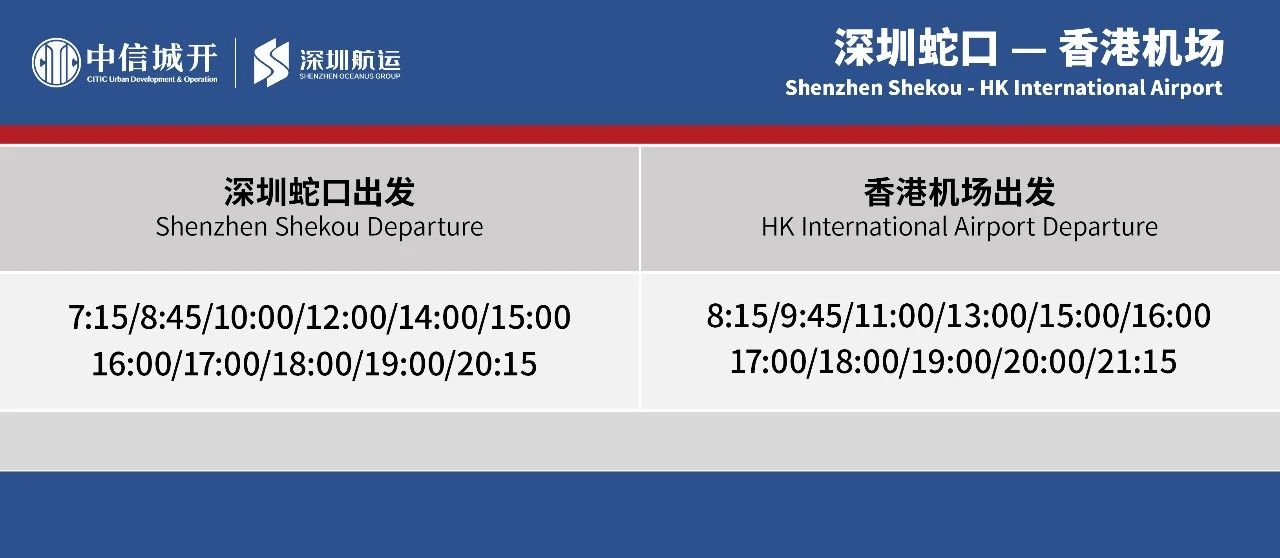 CITIC 中信城开
CITIC Urban Development & Operation
深圳航运
SHENZHEN OCEANUS GROUP

深圳蛇口 — 香港机场
Shenzhen Shekou - HK International Airport

| 深圳蛇口出发 Shenzhen Shekou Departure | 香港机场出发 HK International Airport Departure |
|---|---|
| 7:15/8:45/10:00/12:00/14:00/15:00 16:00/17:00/18:00/19:00/20:15 | 8:15/9:45/11:00/13:00/15:00/16:00 17:00/18:00/19:00/20:00/21:15 |